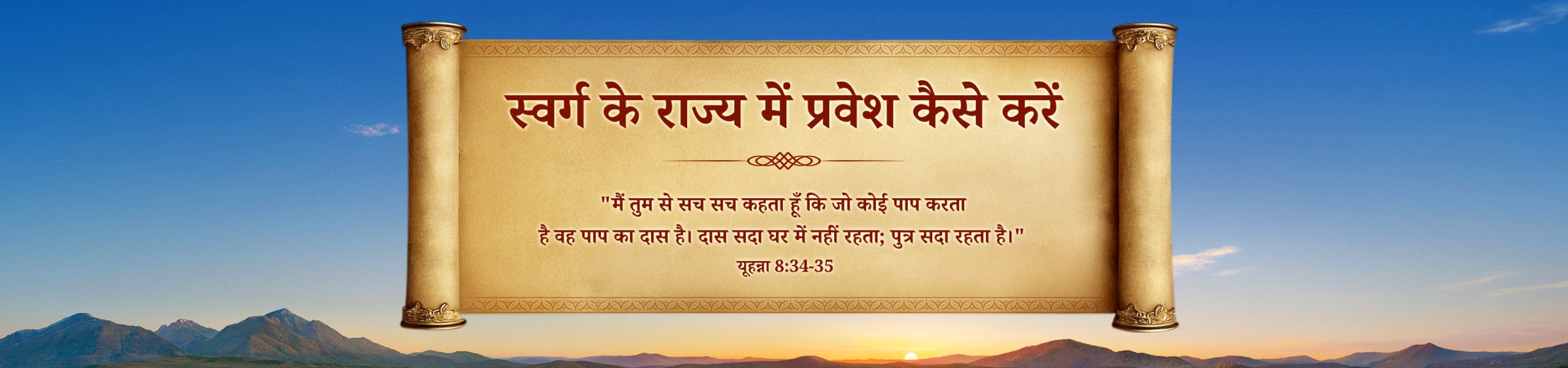 स्वर्ग के राज्य में प्रवेश कैसे करें

"मैं तुम से सच सच कहता हूँ कि जो कोई पाप करता है वह पाप का दास है। दास सदा घर में नहीं रहता; पुत्र सदा रहता है।"

यूहन्ना 8:34-35